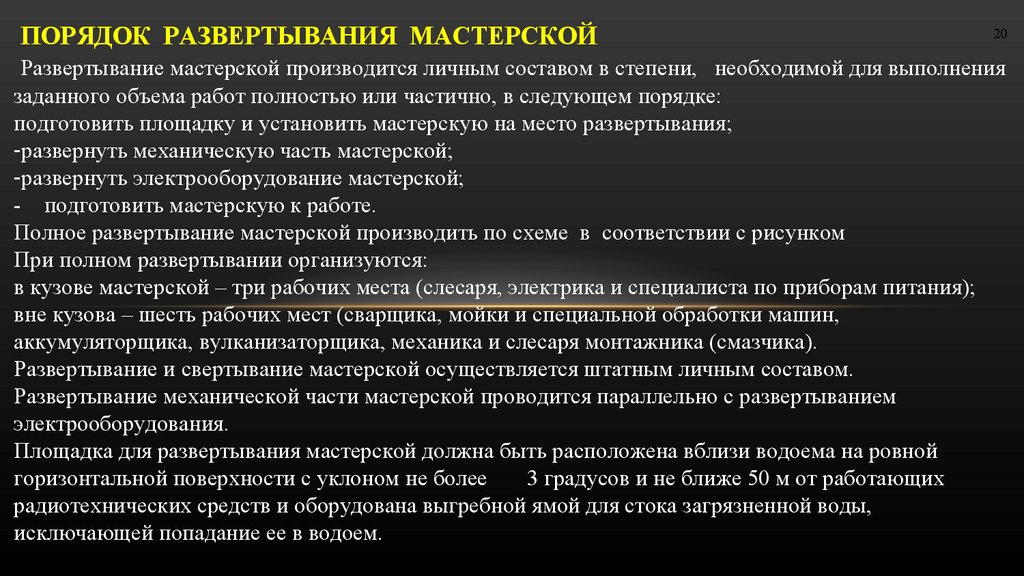 ПОРЯДОК РАЗВЕРТЫВАНИЯ МАСТЕРСКОЙ

20

Развертывание мастерской производится личным составом в степени, необходимой для выполнения заданного объема работ полностью или частично, в следующем порядке:
подготовить площадку и установить мастерскую на место развертывания;
-развернуть механическую часть мастерской;
-развернуть электрооборудование мастерской;
- подготовить мастерскую к работе.
Полное развертывание мастерской производить по схеме в соответствии с рисунком
При полном развертывании организуются:
в кузове мастерской – три рабочих места (слесаря, электрика и специалиста по приборам питания);
вне кузова – шесть рабочих мест (сварщика, мойки и специальной обработки машин, аккумуляторщика, вулканизаторщика, механика и слесаря монтажника (смазчика).
Развертывание и свертывание мастерской осуществляется штатным личным составом.
Развертывание механической части мастерской проводится параллельно с развертыванием электрооборудования.
Площадка для развертывания мастерской должна быть расположена вблизи водоема на ровной горизонтальной поверхности с уклоном не более 3 градусов и не ближе 50 м от работающих радиотехнических средств и оборудована выгребной ямой для стока загрязненной воды, исключающей попадание ее в водоем.